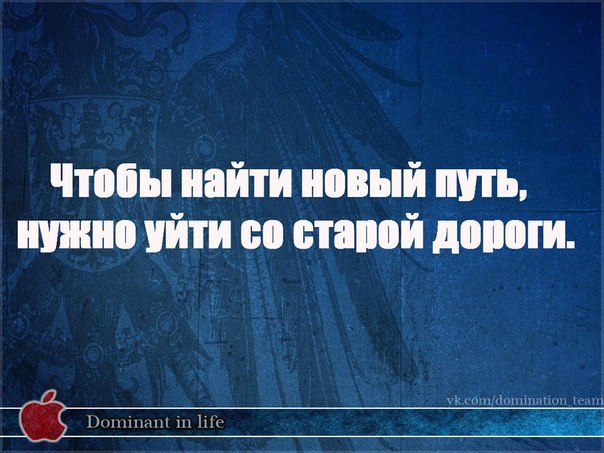 Чтобы найти новый путь, нужно уйти со старой дороги.

vk.com/domination_team

Dominant in life